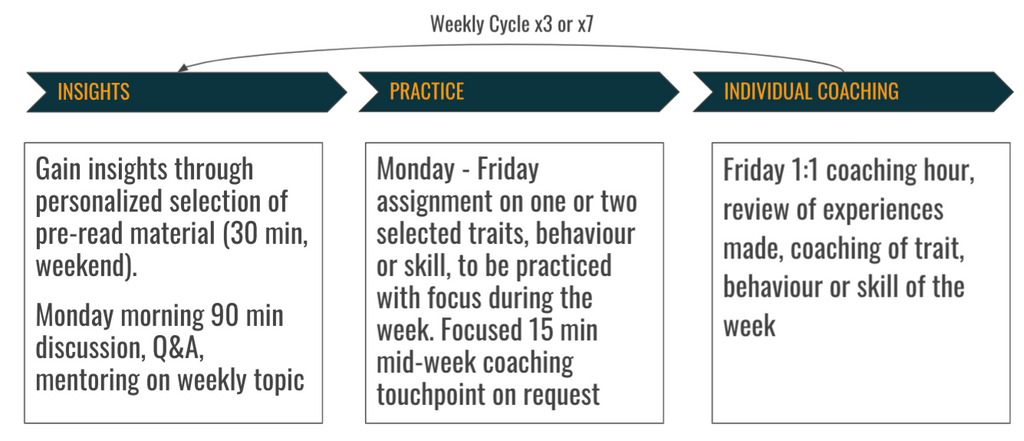 Weekly Cycle x3 or x7

INSIGHTS

PRACTICE

INDIVIDUAL COACHING

Gain insights through personalized selection of pre-read material (30 min, weekend).

Monday morning 90 min discussion, Q&A, mentoring on weekly topic

Monday - Friday assignment on one or two selected traits, behaviour or skill, to be practiced with focus during the week. Focused 15 min mid-week coaching touchpoint on request

Friday 1:1 coaching hour, review of experiences made, coaching of trait, behaviour or skill of the week